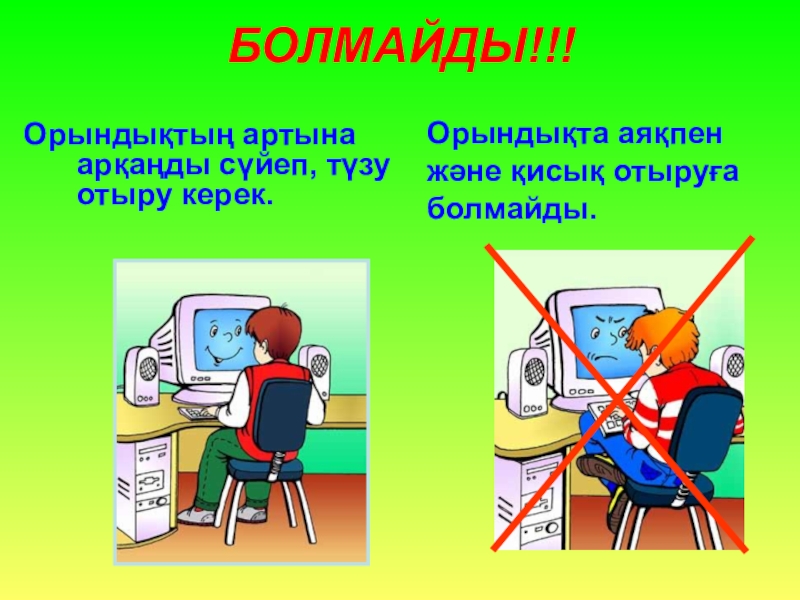 БОЛМАЙДЫ!!!

Орындықтың артына арқаңды сүйеп, түзу отыру керек.

Орындықта аяқпен және қисық отыруға болмайды.